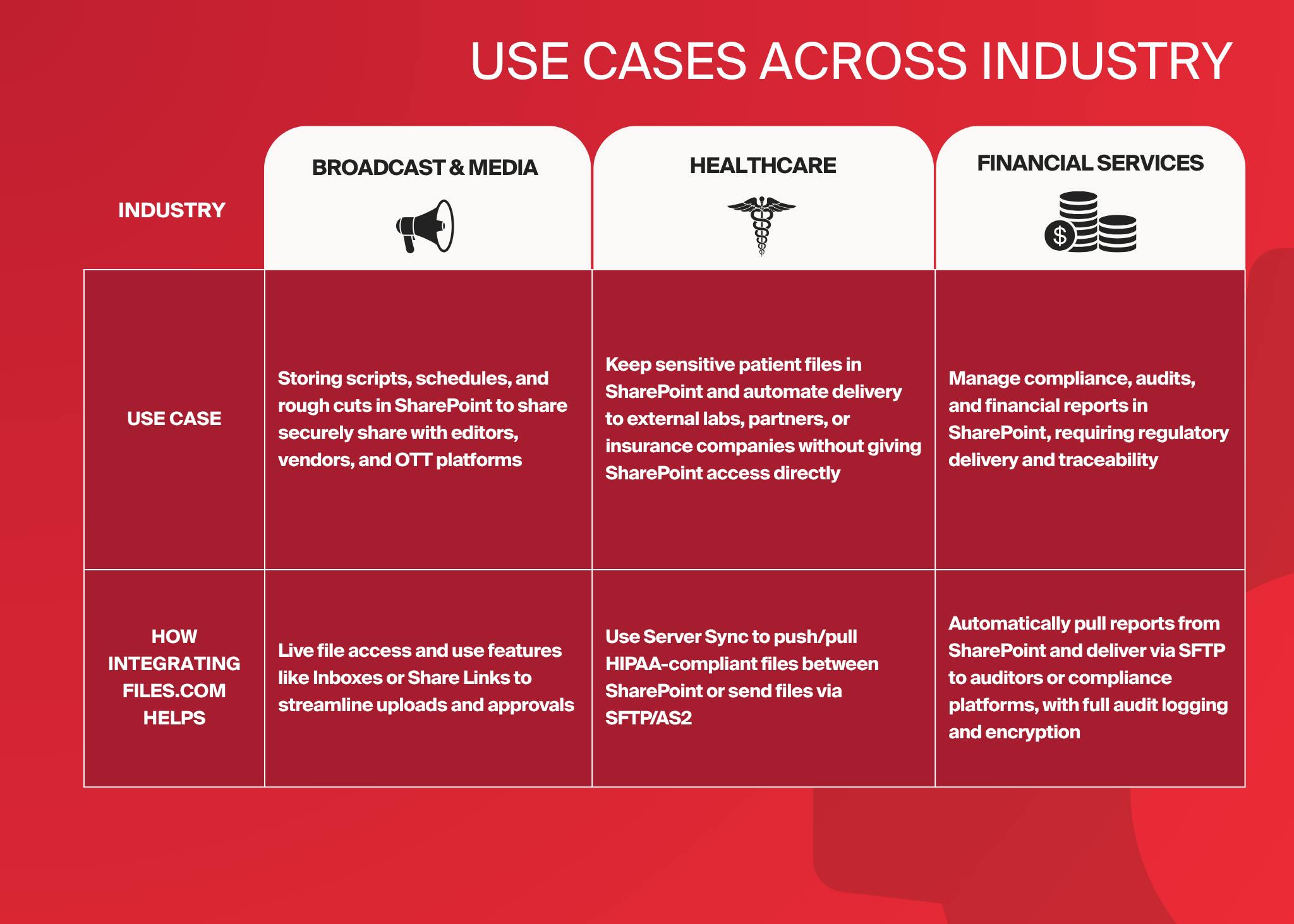 USE CASES ACROSS INDUSTRY

| INDUSTRY | BROADCAST & MEDIA | HEALTHCARE | FINANCIAL SERVICES |
|---|---|---|---|
| USE CASE | Storing scripts, schedules, and rough cuts in SharePoint to share securely share with editors, vendors, and OTT platforms | Keep sensitive patient files in SharePoint and automate delivery to external labs, partners, or insurance companies without giving SharePoint access directly | Manage compliance, audits, and financial reports in SharePoint, requiring regulatory delivery and traceability |
| HOW INTEGRATING FILES.COM HELPS | Live file access and use features like Inboxes or Share Links to streamline uploads and approvals | Use Server Sync to push/pull HIPAA-compliant files between SharePoint or send files via SFTP/AS2 | Automatically pull reports from SharePoint and deliver via SFTP to auditors or compliance platforms, with full audit logging and encryption |